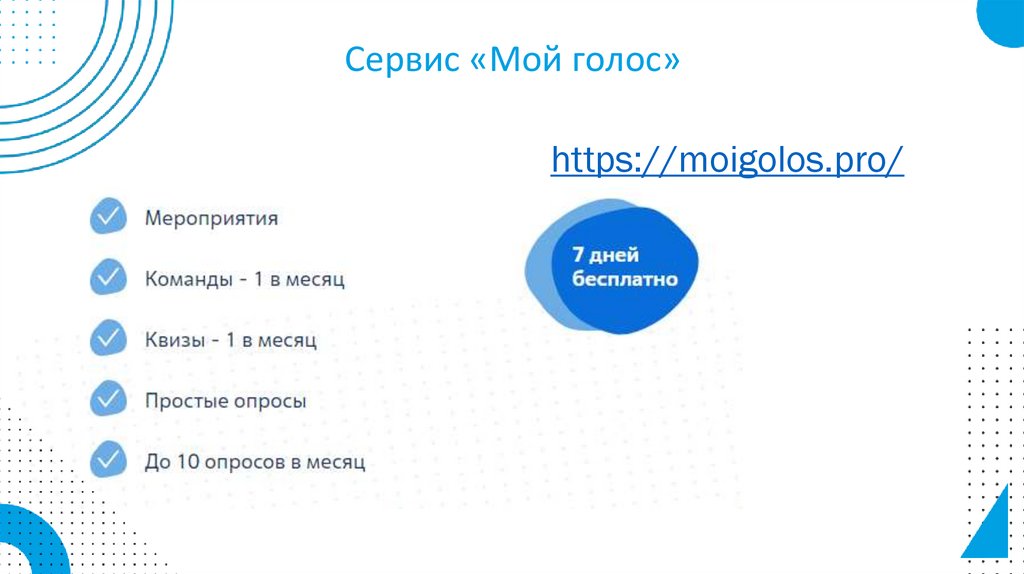 Сервис «Мой голос»

https://moigolos.pro/

Мероприятия

Команды - 1 в месяц

Квизы - 1 в месяц

Простые опросы

До 10 опросов в месяц

7 дней бесплатно